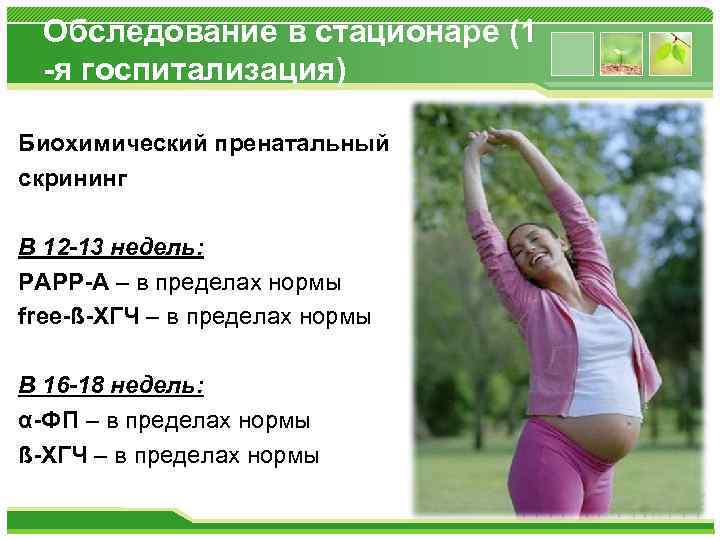 Обследование в стационаре (1 -я госпитализация)

Биохимический пренатальный скрининг

В 12-13 недель:
РАРР-А – в пределах нормы
free-ß-ХГЧ – в пределах нормы

В 16-18 недель:
α-ФП – в пределах нормы
ß-ХГЧ – в пределах нормы